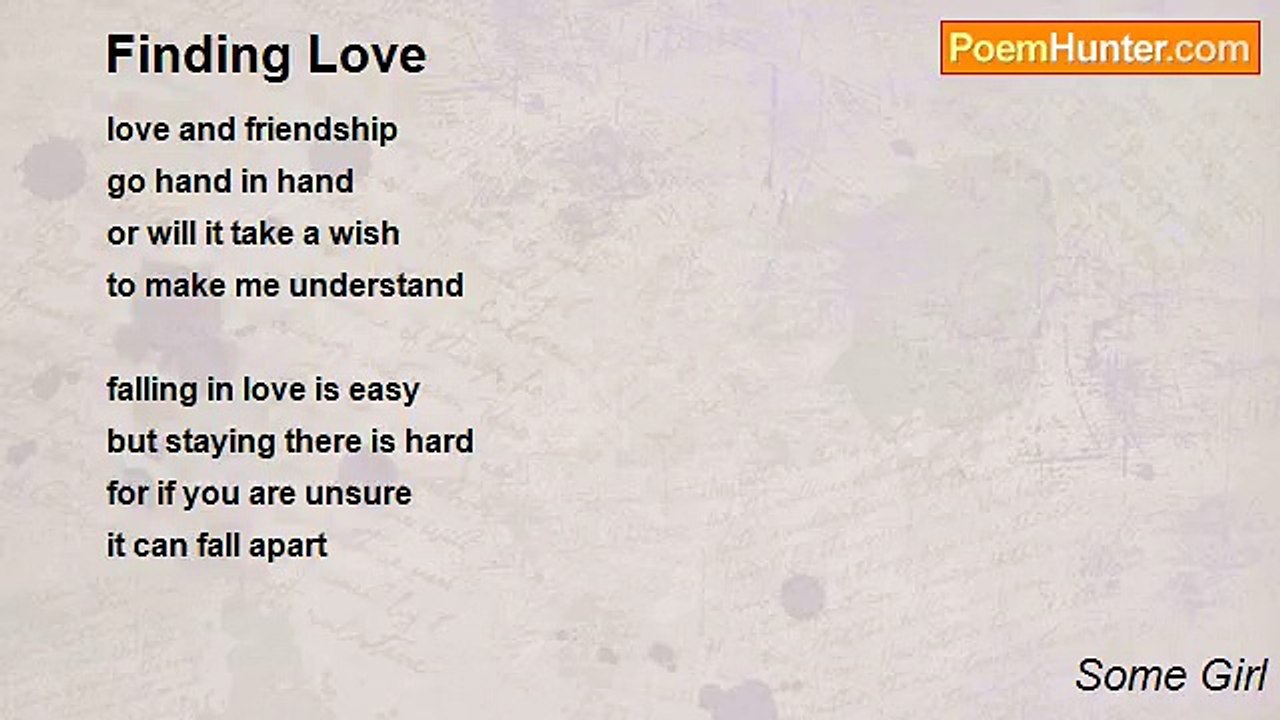 Finding Love

PoemHunter.com

love and friendship
go hand in hand
or will it take a wish
to make me understand

falling in love is easy
but staying there is hard
for if you are unsure
it can fall apart

Some Girl